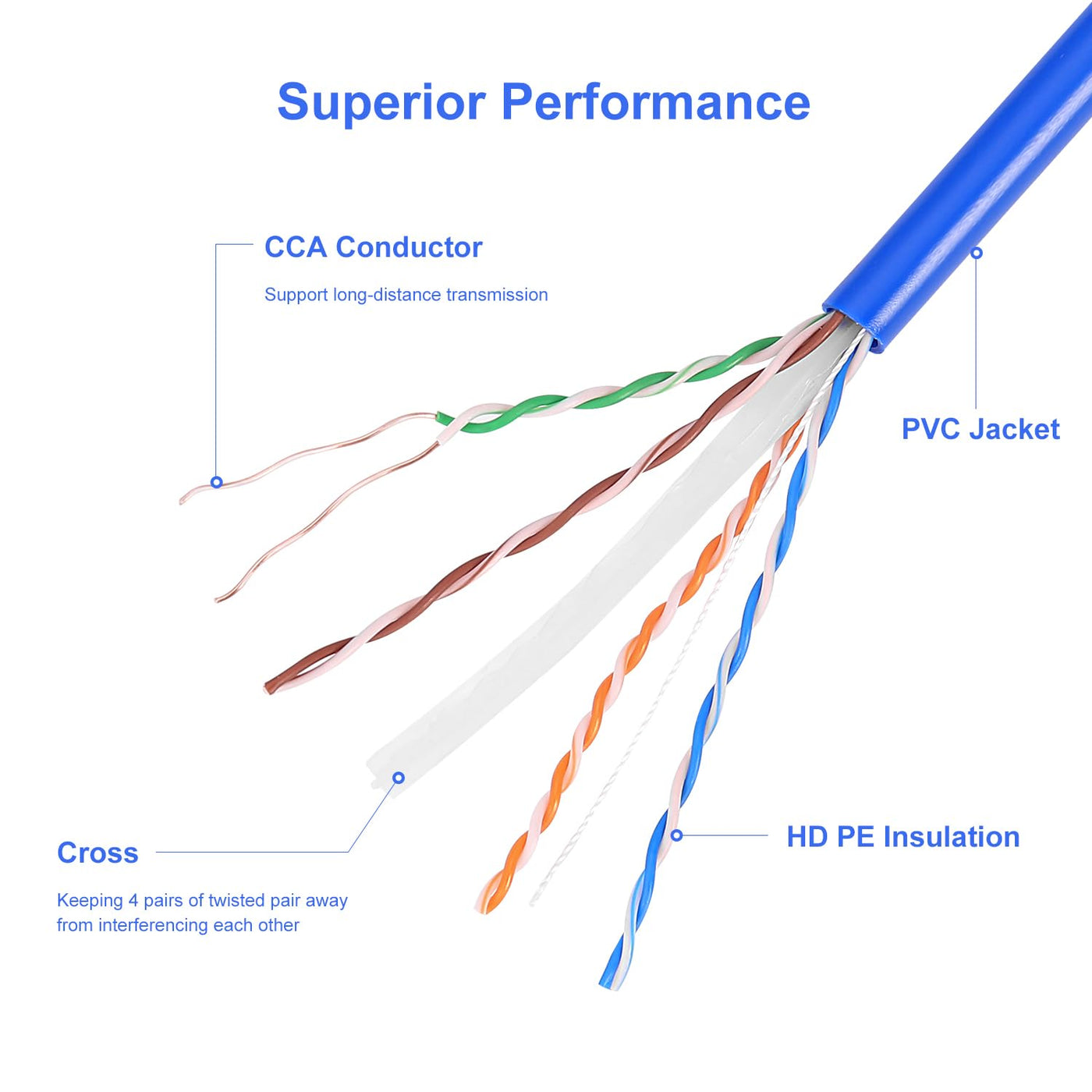 Superior Performance

CCA Conductor

Support long-distance transmission

PVC Jacket

Cross

Keeping 4 pairs of twisted pair away from interferencing each other

HD PE Insulation